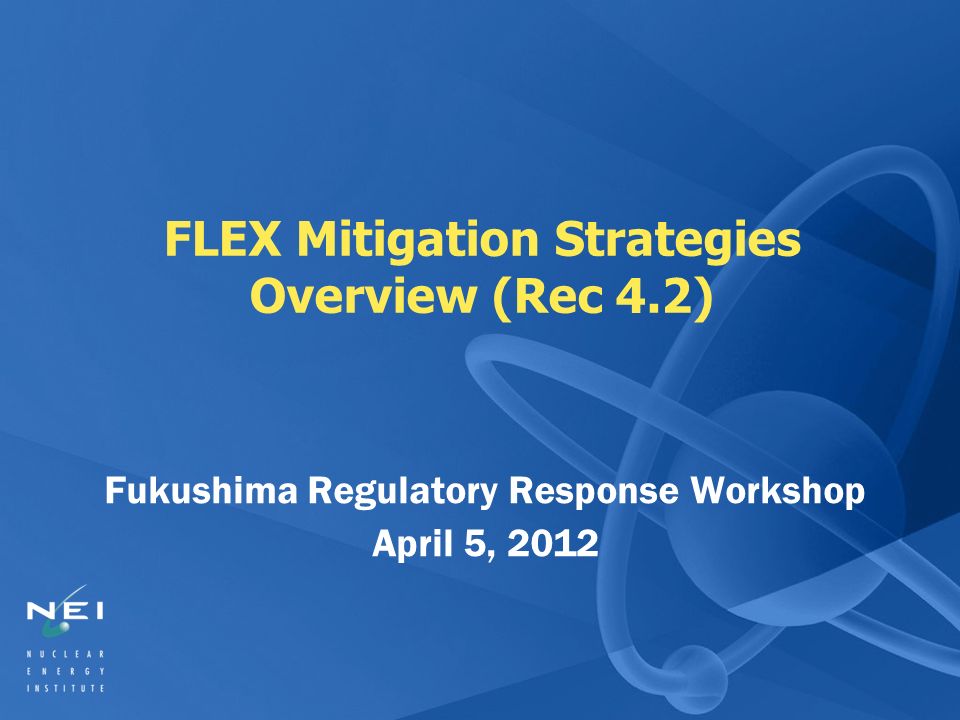 FLEX Mitigation Strategies Overview (Rec 4.2)

Fukushima Regulatory Response Workshop
April 5, 2012

NEI
NUCLEAR
ENERGY
INSTITUTE